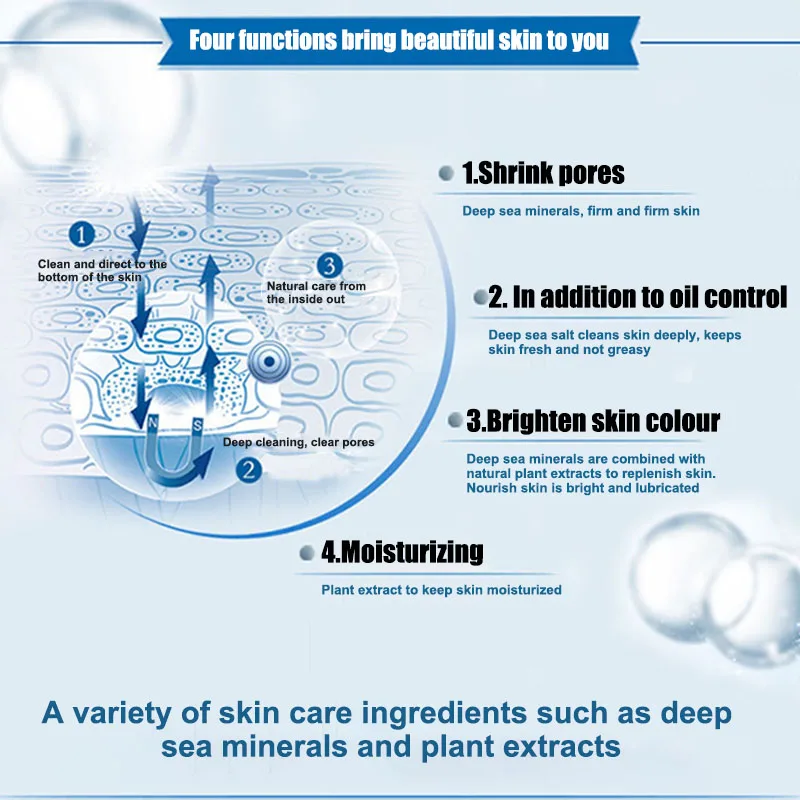 Four functions bring beautiful skin to you

1
Clean and direct to the bottom of the skin

3
Natural care from the inside out

N S

Deep cleaning, clear pores
2

1.Shrink pores

Deep sea minerals, firm and firm skin

2. In addition to oil control

Deep sea salt cleans skin deeply, keeps skin fresh and not greasy

3.Brighten skin colour

Deep sea minerals are combined with natural plant extracts to replenish skin. Nourish skin is bright and lubricated

4.Moisturizing

Plant extract to keep skin moisturized

A variety of skin care ingredients such as deep sea minerals and plant extracts